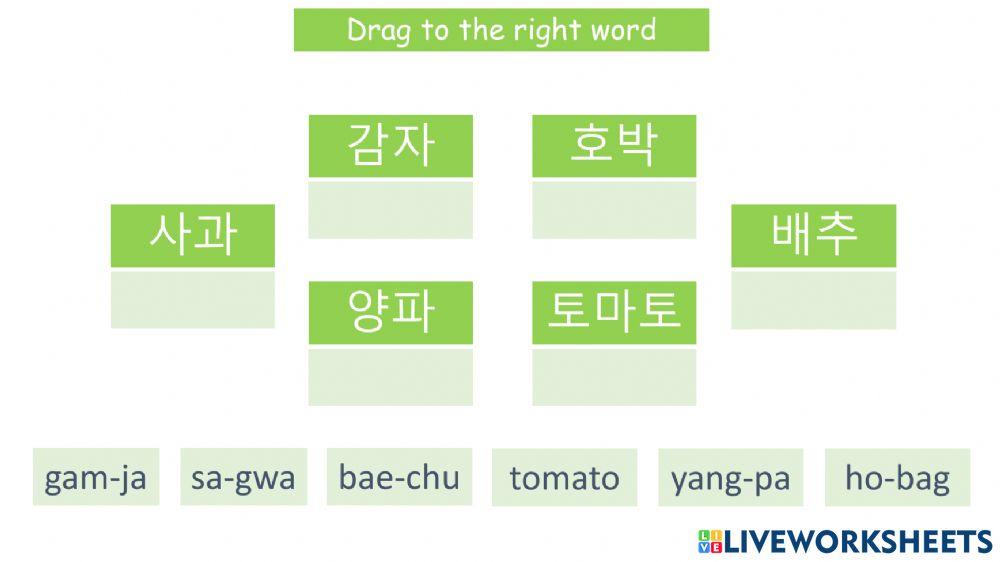 Drag to the right word

감자

호박

사과

배추

양파

토마토

gam-ja

sa-gwa

bae-chu

tomato

yang-pa

ho-bag

LIVEWORKSHEETS